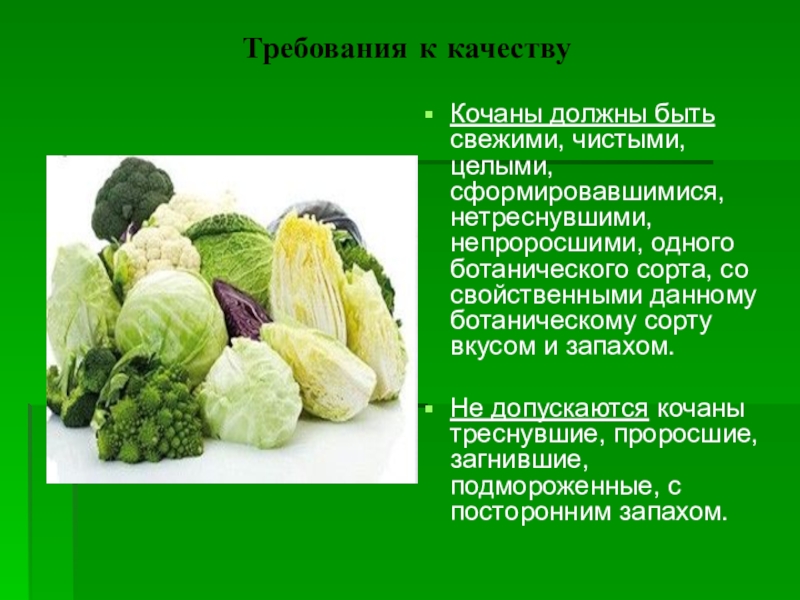 Требования к качеству

Кочаны должны быть свежими, чистыми, целыми, сформировавшимися, нетреснувшими, непроросшими, одного ботанического сорта, со свойственными данному ботаническому сорту вкусом и запахом.

Не допускаются кочаны треснувшие, проросшие, загнившие, подмороженные, с посторонним запахом.